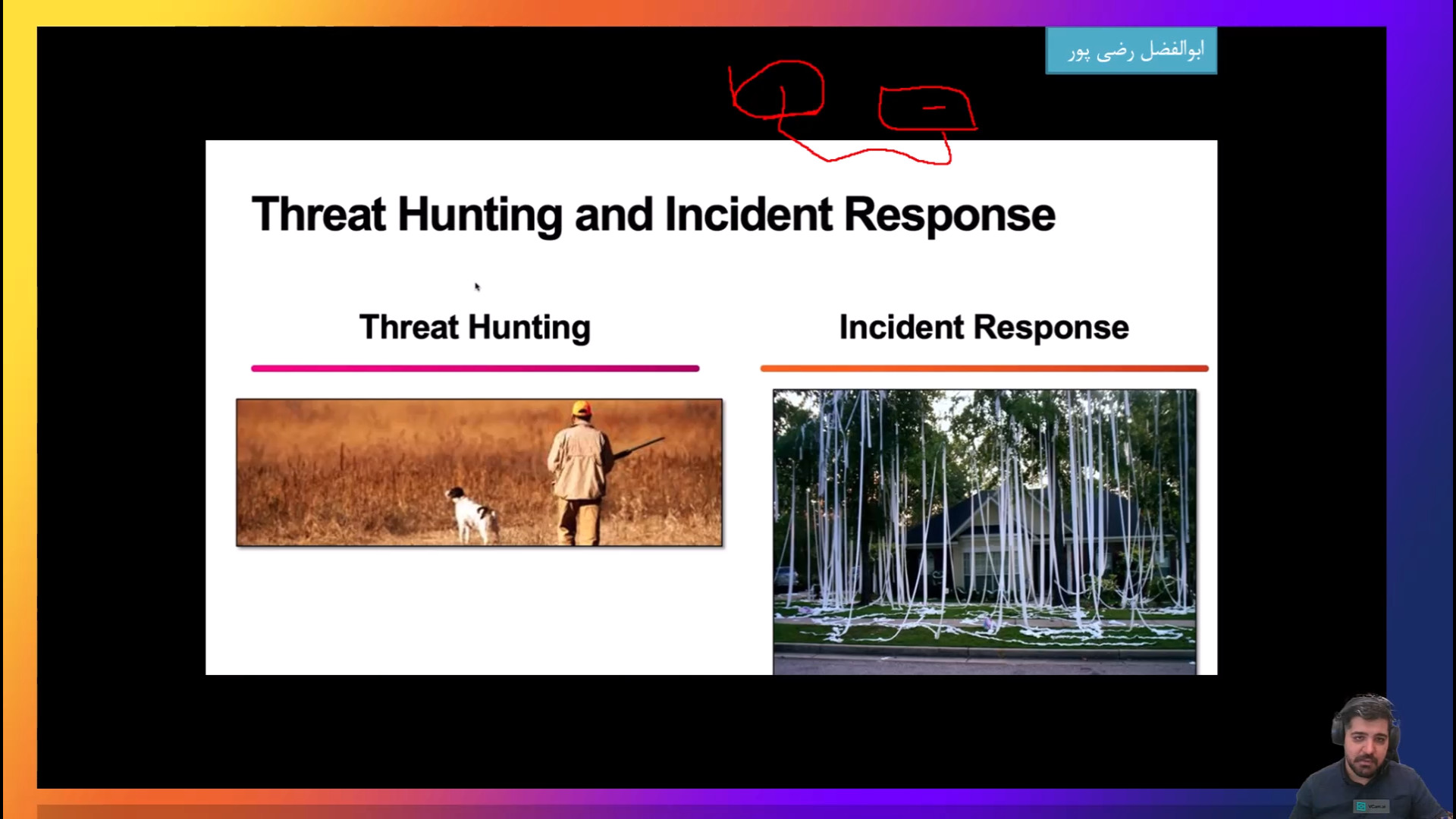 ابوالفضل رضی پور

Threat Hunting and Incident Response

Threat Hunting

Incident Response